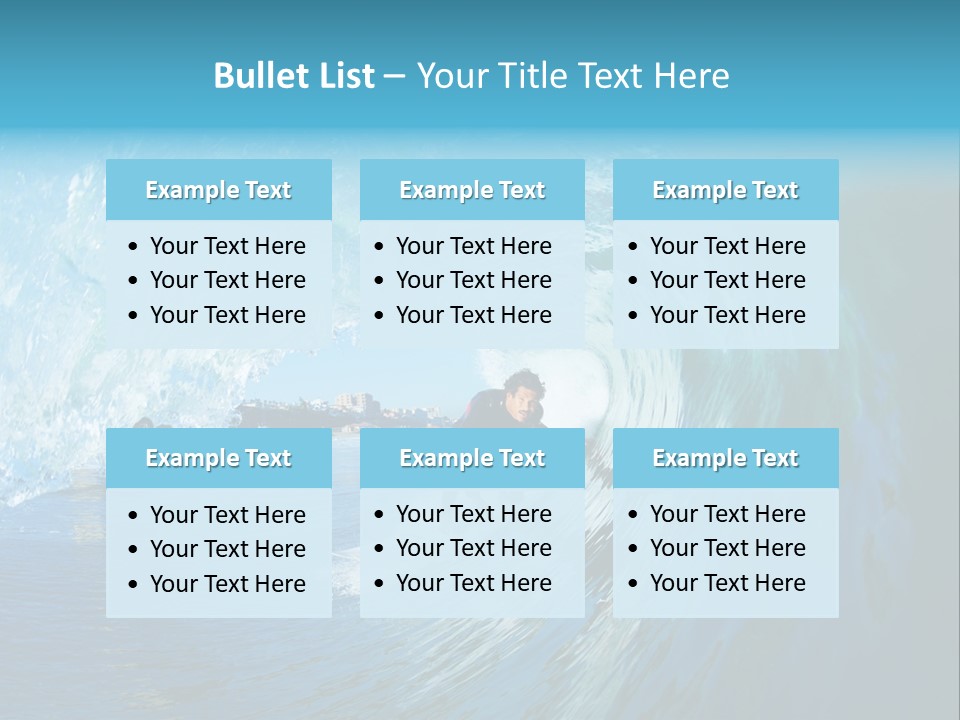 Bullet List – Your Title Text Here

Example Text
• Your Text Here
• Your Text Here
• Your Text Here

Example Text
• Your Text Here
• Your Text Here
• Your Text Here

Example Text
• Your Text Here
• Your Text Here
• Your Text Here

Example Text
• Your Text Here
• Your Text Here
• Your Text Here

Example Text
• Your Text Here
• Your Text Here
• Your Text Here

Example Text
• Your Text Here
• Your Text Here
• Your Text Here